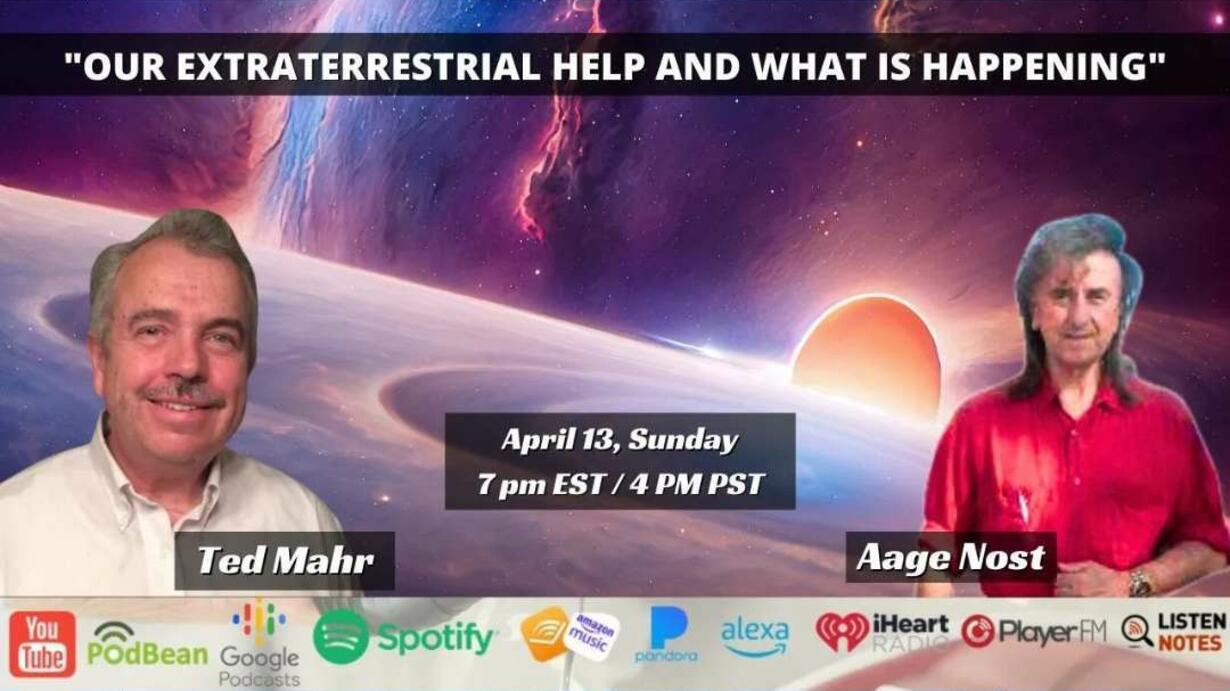 "OUR EXTRATERRESTRIAL HELP AND WHAT IS HAPPENING"

April 13, Sunday
7 pm EST / 4 PM PST

Ted Mahr

Aage Nost

You Tube PodBean Google Podcasts Spotify amazon music pandora alexa iHeart RADIO PlayerFM LISTEN NOTES